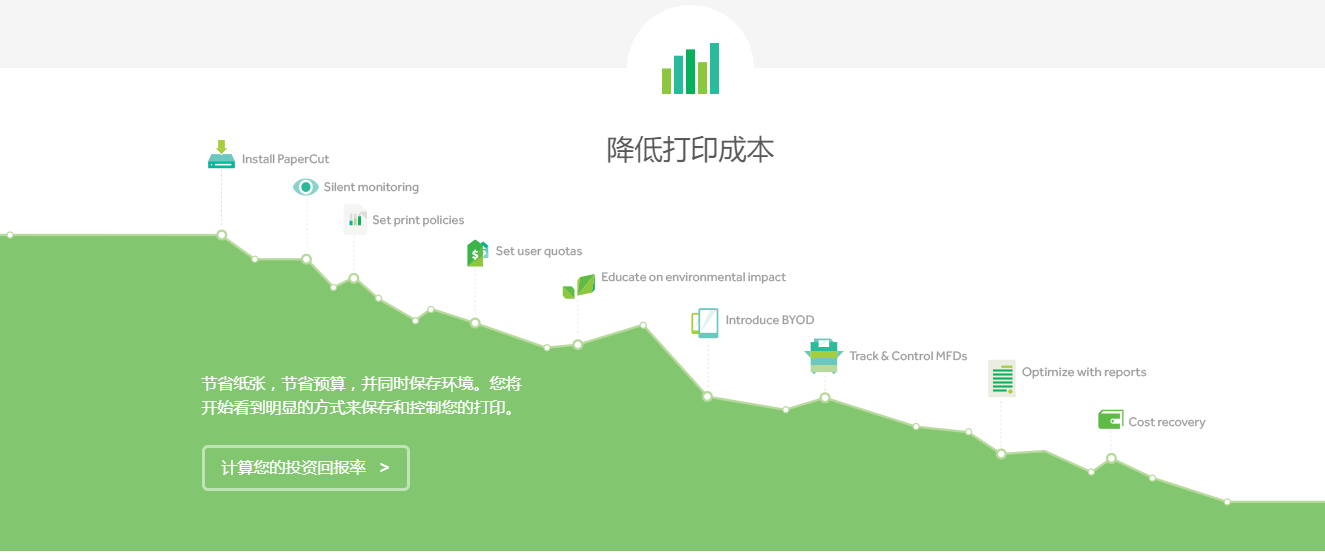 降低打印成本

Install PaperCut

Silent monitoring

Set print policies

Set user quotas

Educate on environmental impact

Introduce BYOD

Track & Control MFDs

Optimize with reports

Cost recovery

节省纸张，节省预算，并同时保存环境。您将开始看到明显的方式来保存和控制您的打印。

计算您的投资回报率 >